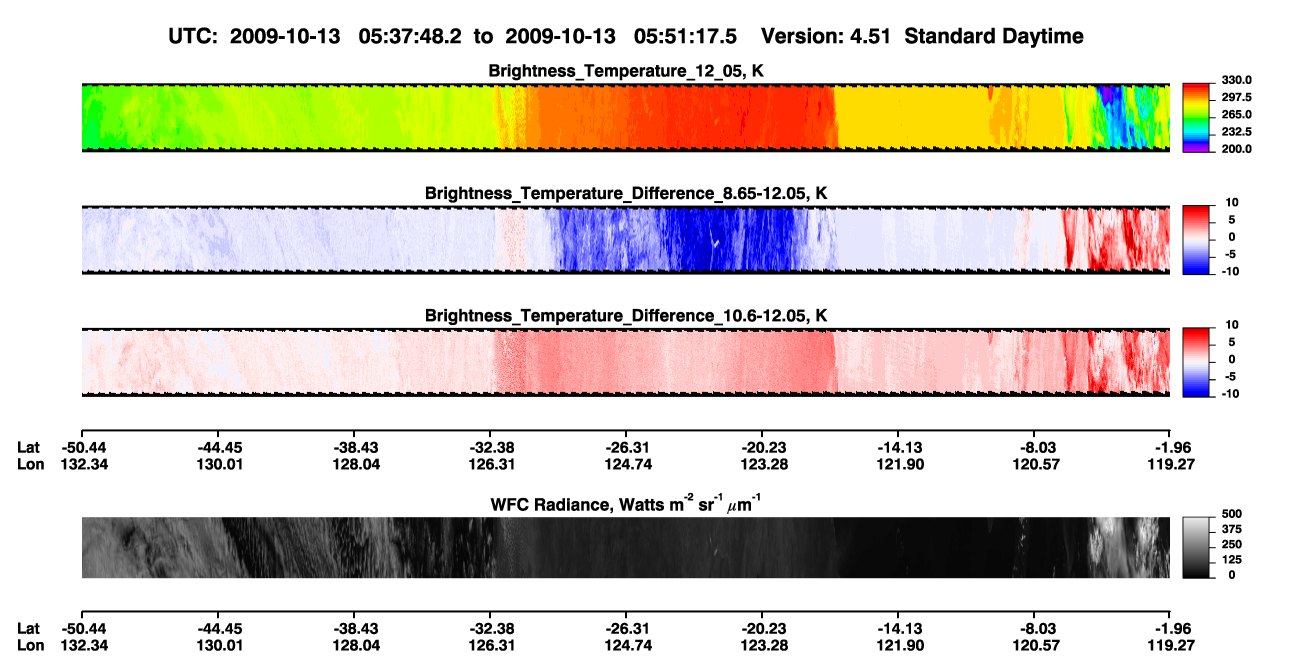 UTC: 2009-10-13 05:37:48.2 to 2009-10-13 05:51:17.5 Version: 4.51 Standard Daytime

Brightness_Temperature_12_05, K

330.0
297.5
265.0
232.5
200.0

Brightness_Temperature_Difference_8.65-12.05, K

10
5
0
-5
-10

Brightness_Temperature_Difference_10.6-12.05, K

10
5
0
-5
-10

| Lat | -50.44 | -44.45 | -38.43 | -32.38 | -26.31 | -20.23 | -14.13 | -8.03 | -1.96 |
|---|---|---|---|---|---|---|---|---|---|
| Lon | 132.34 | 130.01 | 128.04 | 126.31 | 124.74 | 123.28 | 121.90 | 120.57 | 119.27 |

WFC Radiance, Watts $m^{-2}$ $sr^{-1}$ $\mu m^{-1}$

500
375
250
125
0

| Lat | -50.44 | -44.45 | -38.43 | -32.38 | -26.31 | -20.23 | -14.13 | -8.03 | -1.96 |
|---|---|---|---|---|---|---|---|---|---|
| Lon | 132.34 | 130.01 | 128.04 | 126.31 | 124.74 | 123.28 | 121.90 | 120.57 | 119.27 |